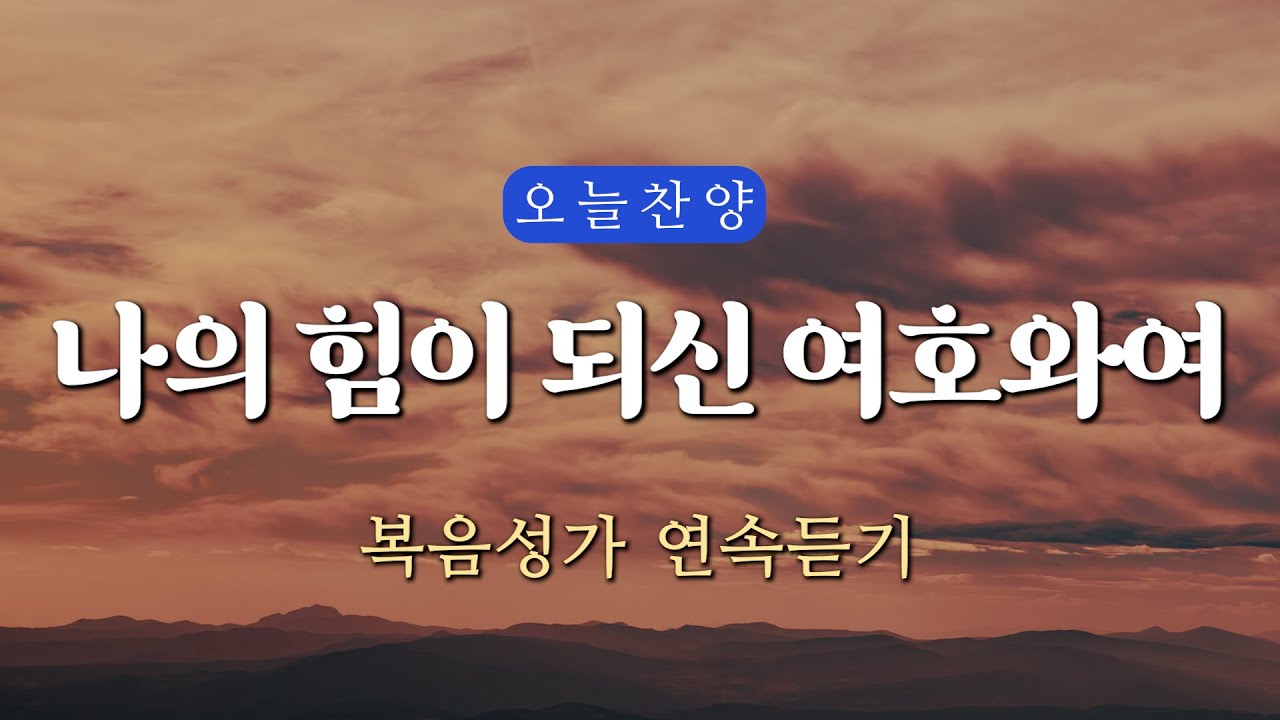 오늘찬양

나의 힘이 되신 여호와여

복음성가 연속듣기